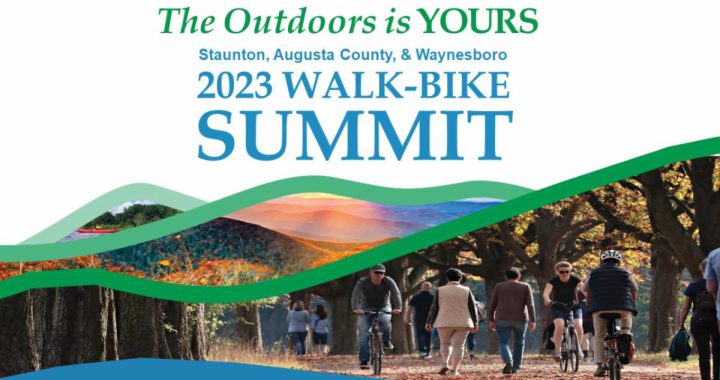 The Outdoors is YOURS
Staunton, Augusta County, & Waynesboro
2023 WALK-BIKE
SUMMIT